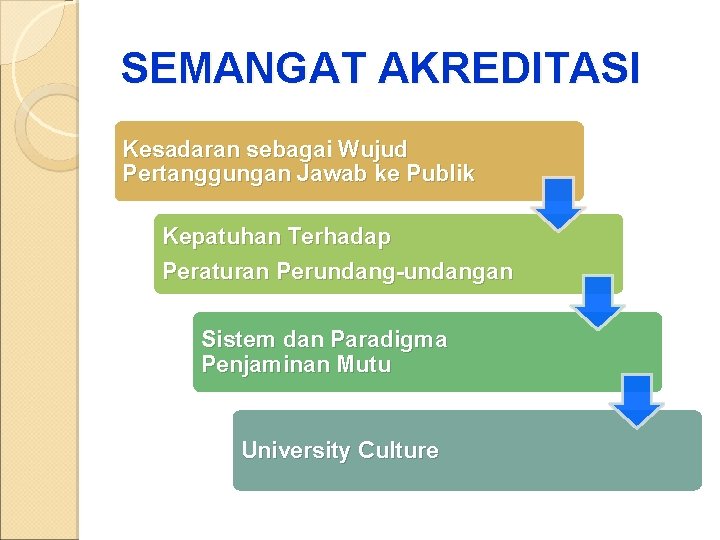 SEMANGAT AKREDITASI

Kesadaran sebagai Wujud Pertanggungan Jawab ke Publik

Kepatuhan Terhadap

Peraturan Perundang-undangan

Sistem dan Paradigma Penjaminan Mutu

University Culture